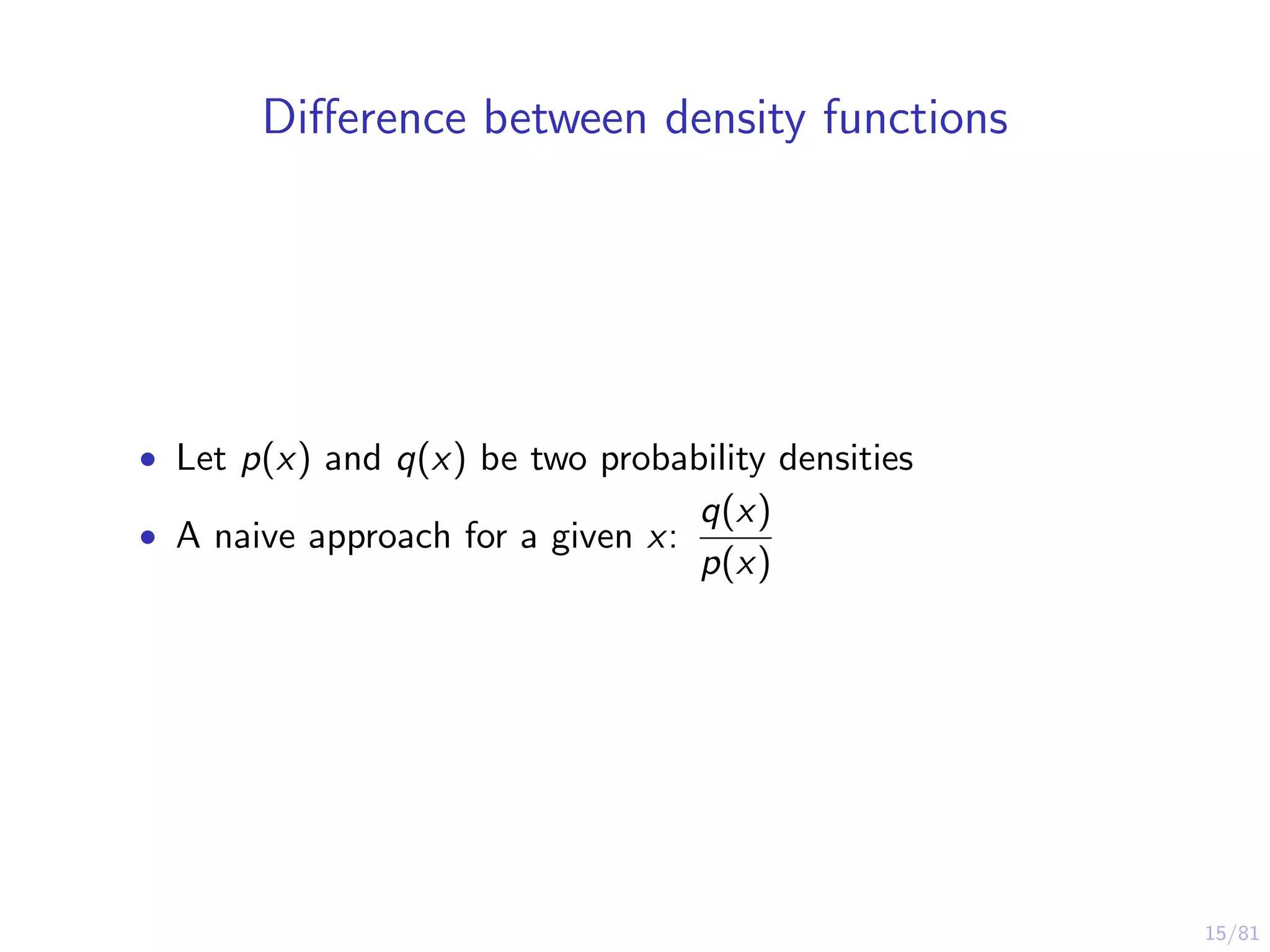 Difference between density functions

• Let $p(x)$ and $q(x)$ be two probability densities
• A naive approach for a given $x$: $\frac{q(x)}{p(x)}$

15/81